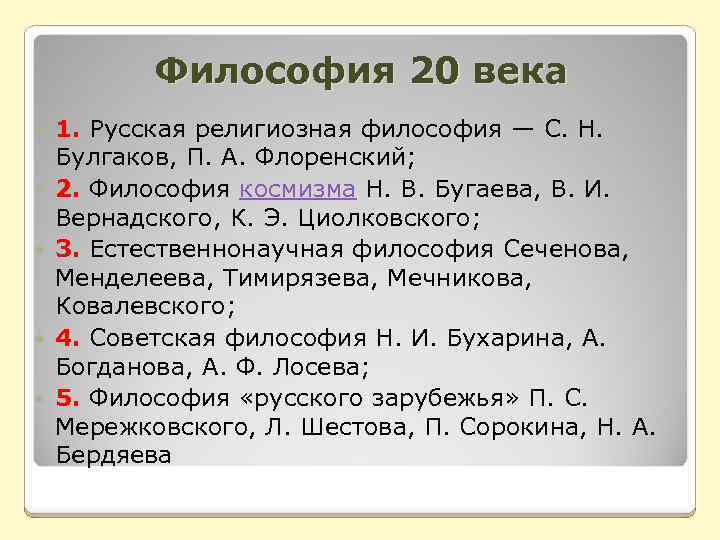 Философия 20 века

1. Русская религиозная философия — С. Н. Булгаков, П. А. Флоренский;

2. Философия космизма Н. В. Бугаева, В. И. Вернадского, К. Э. Циолковского;

3. Естественнонаучная философия Сеченова, Менделеева, Тимирязева, Мечникова, Ковалевского;

4. Советская философия Н. И. Бухарина, А. Богданова, А. Ф. Лосева;

5. Философия «русского зарубежья» П. С. Мережковского, Л. Шестова, П. Сорокина, Н. А. Бердяева